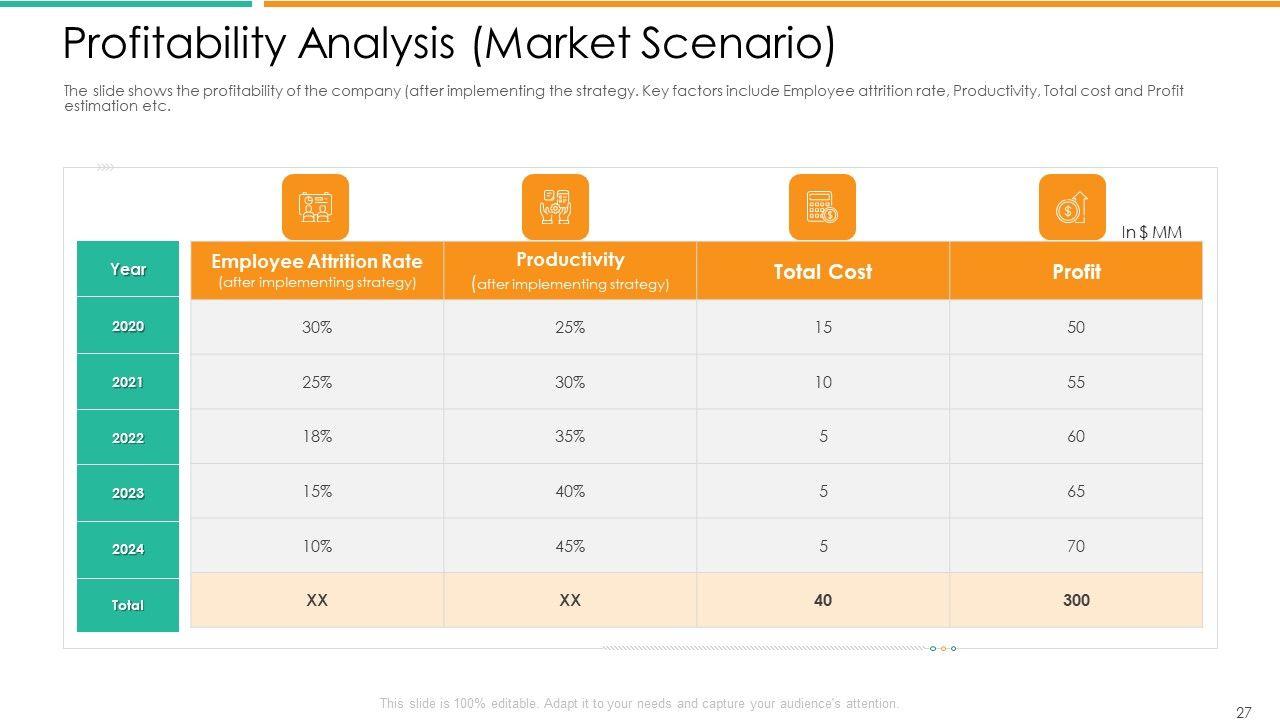 Profitability Analysis (Market Scenario)

The slide shows the profitability of the company (after implementing the strategy. Key factors include Employee attrition rate, Productivity, Total cost and Profit estimation etc.

In $ MM

| Year | Employee Attrition Rate (after implementing strategy) | Productivity (after implementing strategy) | Total Cost | Profit |
|---|---|---|---|---|
| 2020 | 30% | 25% | 15 | 50 |
| 2021 | 25% | 30% | 10 | 55 |
| 2022 | 18% | 35% | 5 | 60 |
| 2023 | 15% | 40% | 5 | 65 |
| 2024 | 10% | 45% | 5 | 70 |
| Total | XX | XX | 40 | 300 |

This slide is 100% editable. Adapt it to your needs and capture your audience's attention.

27